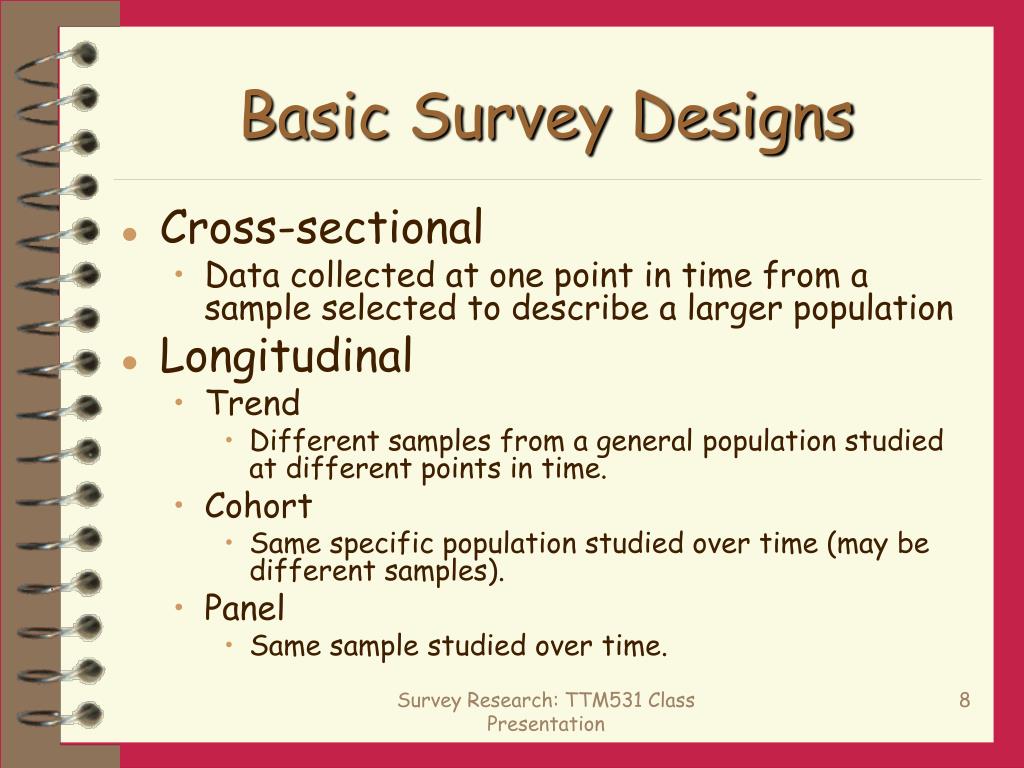 Basic Survey Designs

- Cross-sectional
  - Data collected at one point in time from a sample selected to describe a larger population
- Longitudinal
  - Trend
    - Different samples from a general population studied at different points in time.
  - Cohort
    - Same specific population studied over time (may be different samples).
  - Panel
    - Same sample studied over time.

Survey Research: TTM531 Class Presentation

8